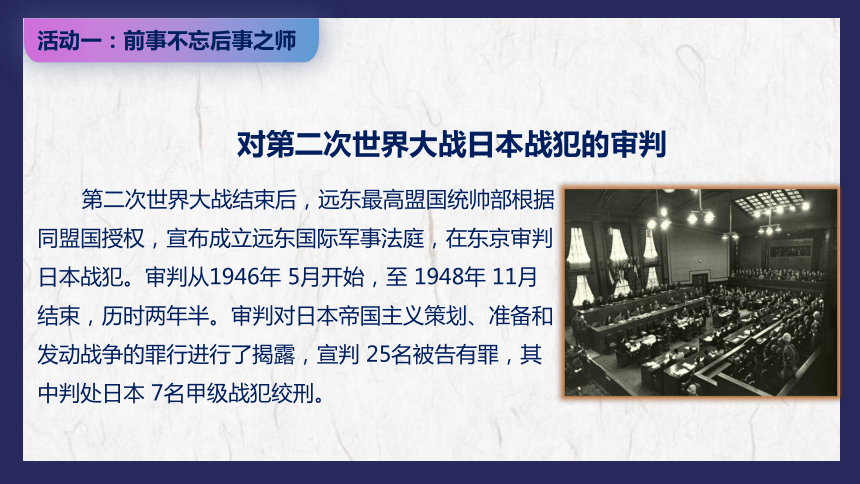 活动一：前事不忘后事之师

对第二次世界大战日本战犯的审判

第二次世界大战结束后，远东最高盟国统帅部根据同盟国授权，宣布成立远东国际军事法庭，在东京审判日本战犯。审判从1946年 5月开始，至 1948年 11月结束，历时两年半。审判对日本帝国主义策划、准备和发动战争的罪行进行了揭露，宣判 25名被告有罪，其中判处日本 7名甲级战犯绞刑。